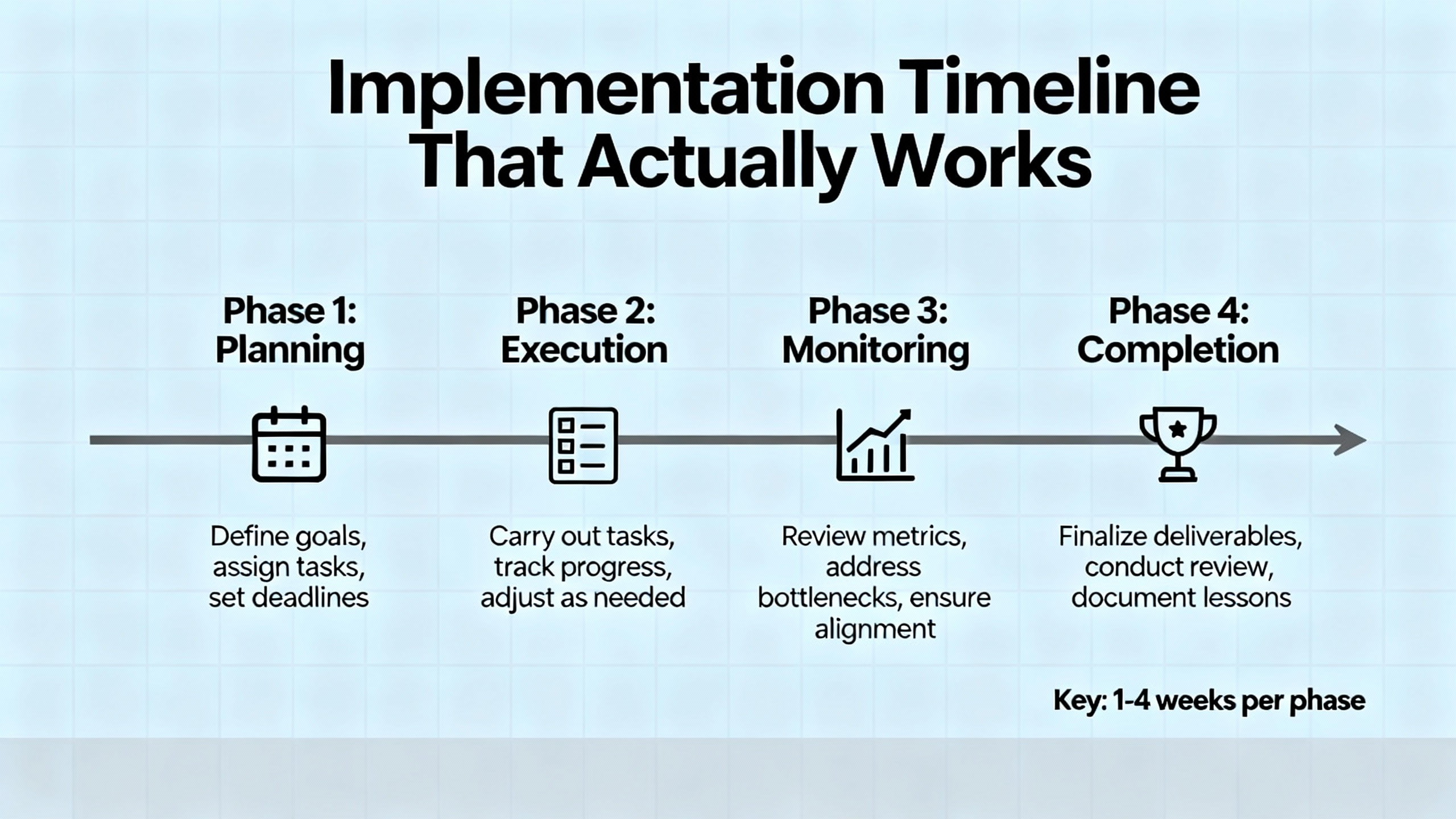 Implementation Timeline That Actually Works

Phase 1: Planning

Define goals, assign tasks, set deadlines

Phase 2: Execution

Carry out tasks, track progress, adjust as needed

Phase 3: Monitoring

Review metrics, address bottlenecks, ensure alignment

Phase 4: Completion

Finalize deliverables, conduct review, document lessons

Key: 1-4 weeks per phase